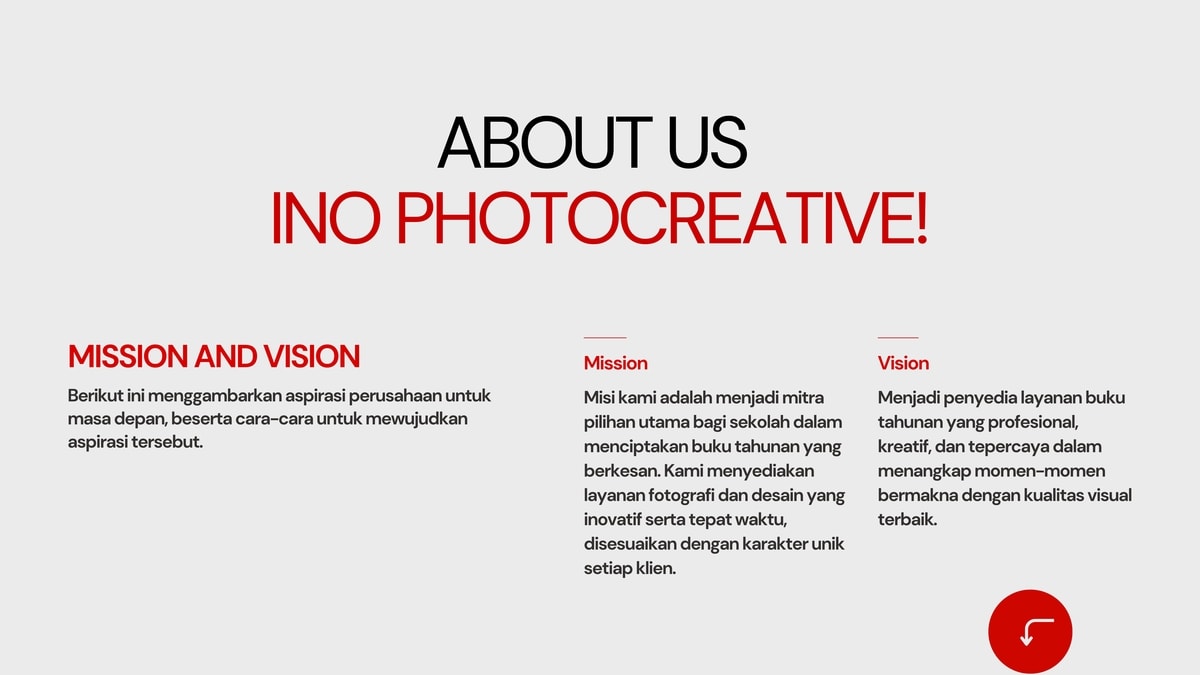 ABOUT US
INO PHOTOCREATIVE!

MISSION AND VISION

Berikut ini menggambarkan aspirasi perusahaan untuk masa depan, beserta cara-cara untuk mewujudkan aspirasi tersebut.

Mission

Misi kami adalah menjadi mitra pilihan utama bagi sekolah dalam menciptakan buku tahunan yang berkesan. Kami menyediakan layanan fotografi dan desain yang inovatif serta tepat waktu, disesuaikan dengan karakter unik setiap klien.

Vision

Menjadi penyedia layanan buku tahunan yang profesional, kreatif, dan tepercaya dalam menangkap momen-momen bermakna dengan kualitas visual terbaik.